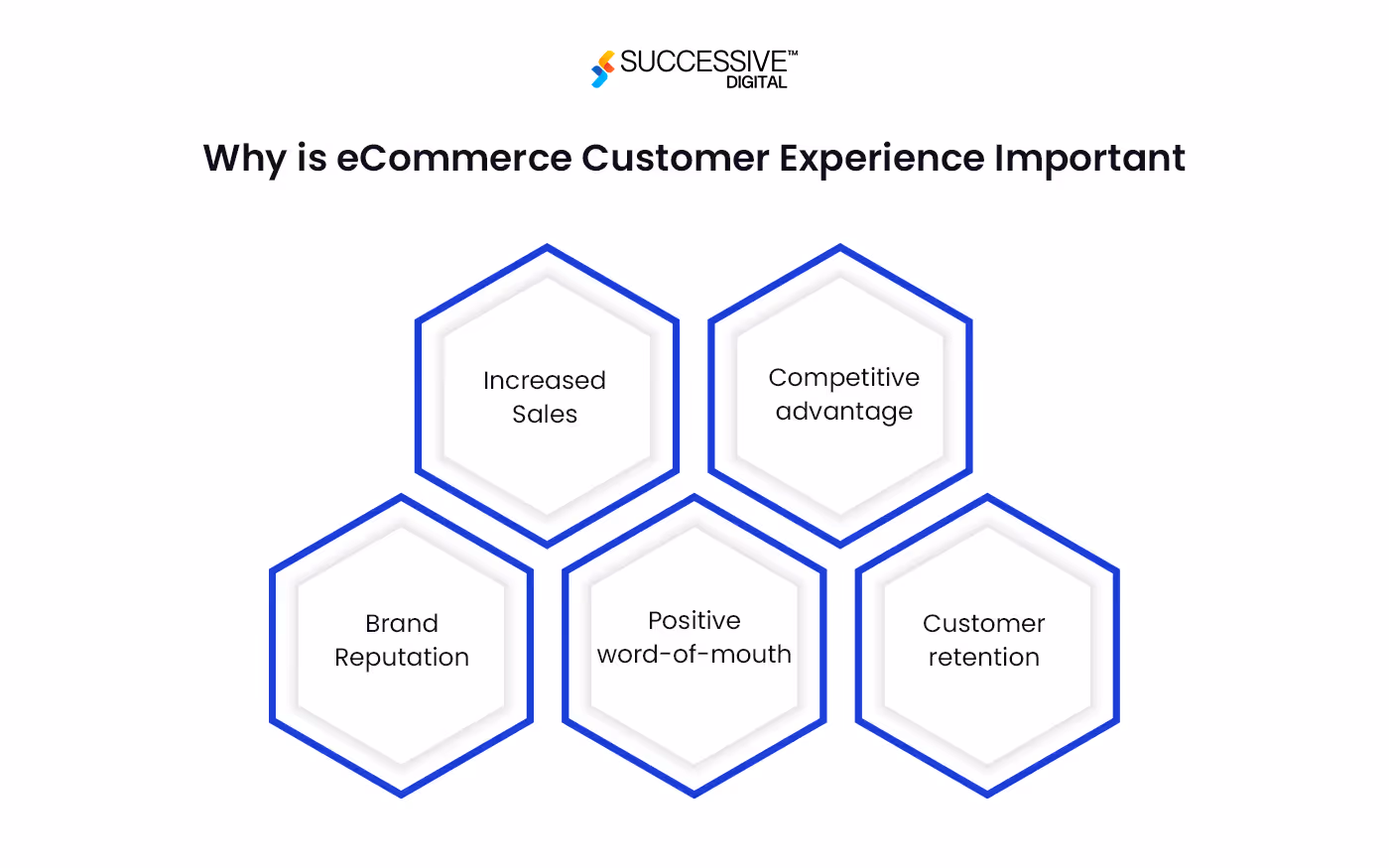 SUCCESSIVE™
DIGITAL

Why is eCommerce Customer Experience Important

Increased Sales

Competitive advantage

Brand Reputation

Positive word-of-mouth

Customer retention